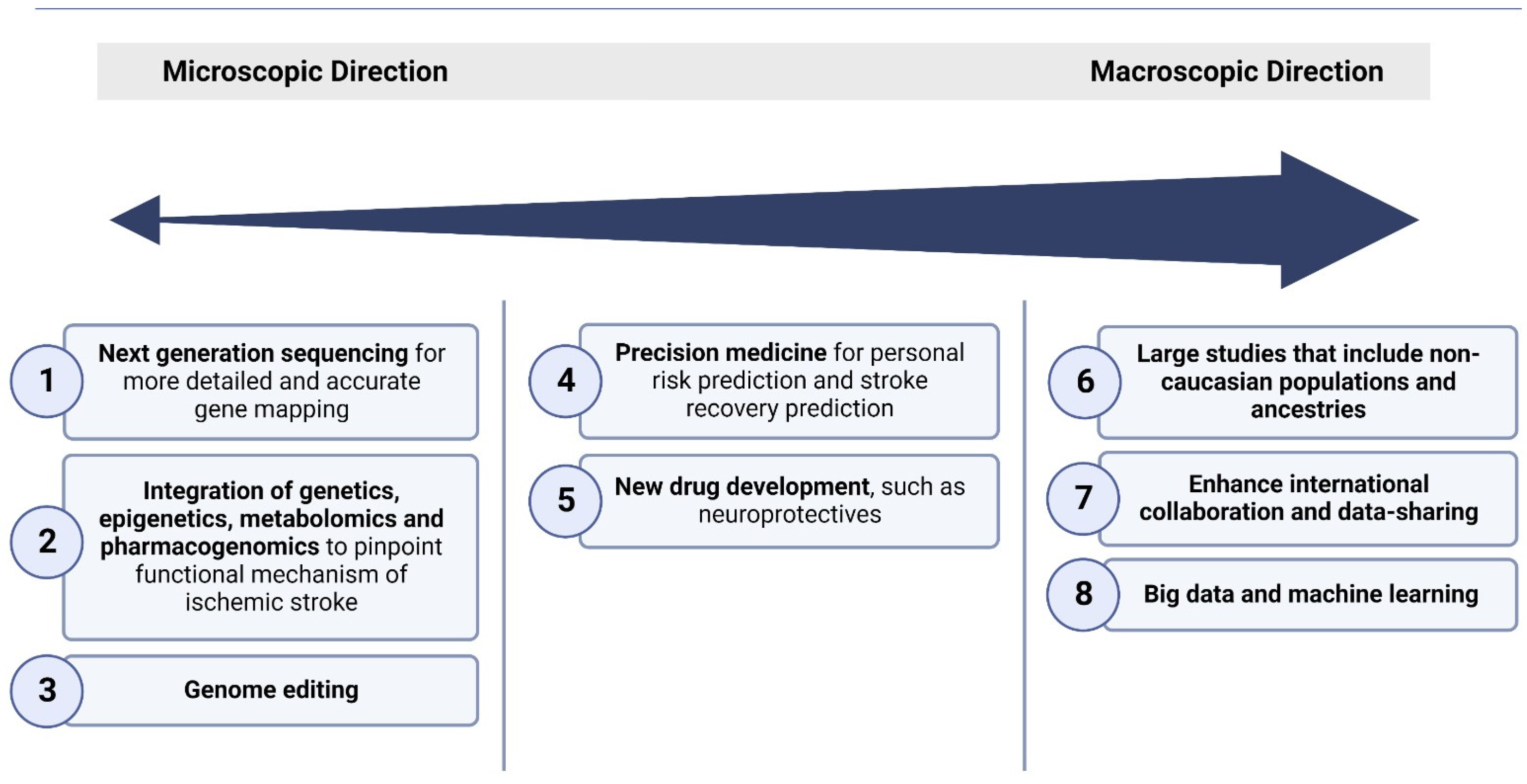 Microscopic Direction

Macroscopic Direction

1 Next generation sequencing for more detailed and accurate gene mapping

2 Integration of genetics, epigenetics, metabolomics and pharmacogenomics to pinpoint functional mechanism of ischemic stroke

3 Genome editing

4 Precision medicine for personal risk prediction and stroke recovery prediction

5 New drug development, such as neuroprotectives

6 Large studies that include non-caucasian populations and ancestries

7 Enhance international collaboration and data-sharing

8 Big data and machine learning